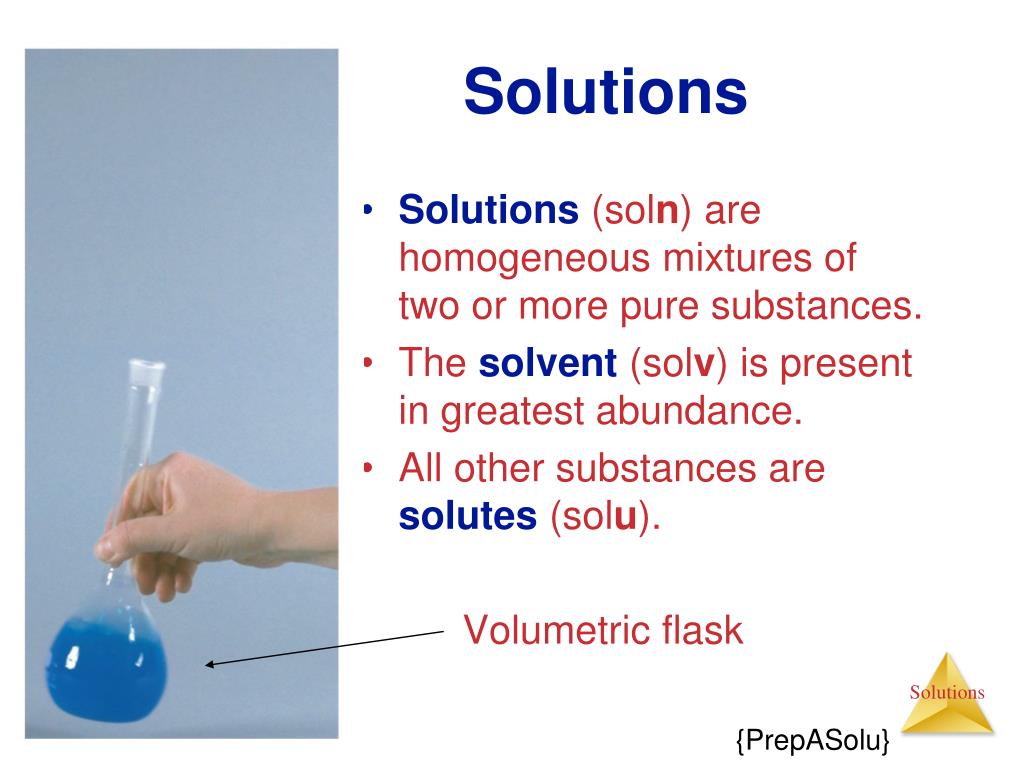 Solutions

• Solutions (soln) are homogeneous mixtures of two or more pure substances.
• The solvent (solv) is present in greatest abundance.
• All other substances are solutes (solu).

Volumetric flask

Solutions

{PrepASolu}